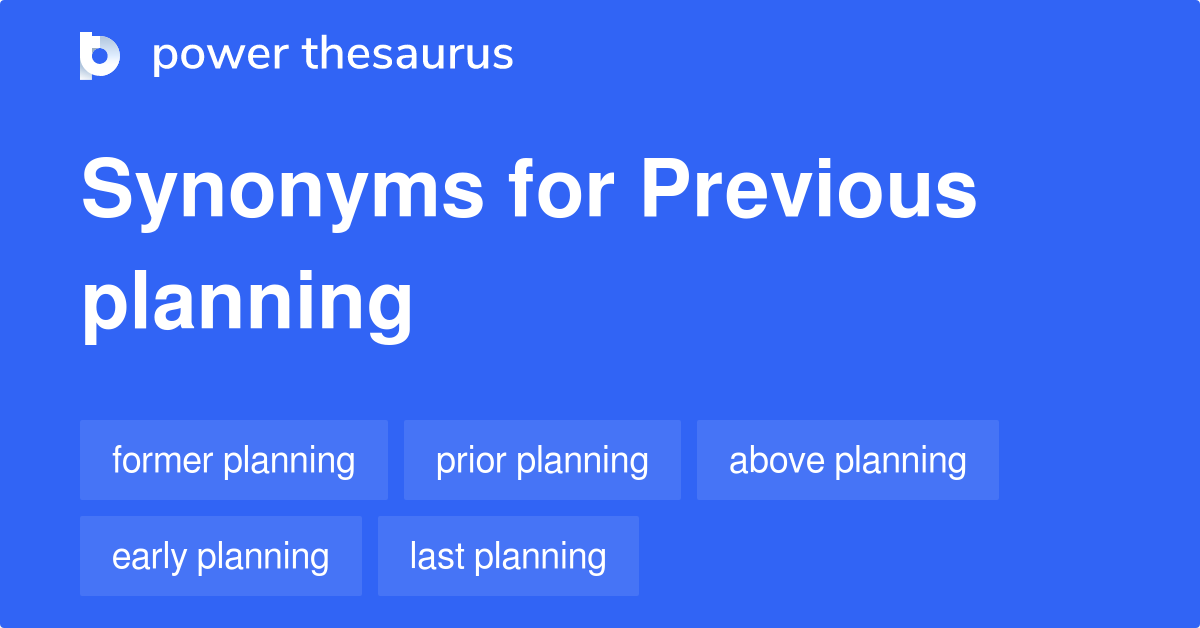 power thesaurus

Synonyms for Previous planning

former planning
prior planning
above planning
early planning
last planning